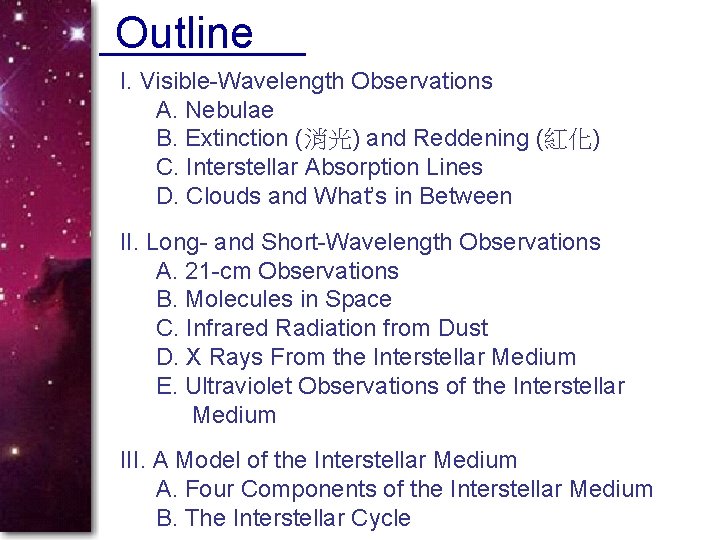 Outline

I. Visible-Wavelength Observations
A. Nebulae
B. Extinction (消光) and Reddening (紅化)
C. Interstellar Absorption Lines
D. Clouds and What's in Between

II. Long- and Short-Wavelength Observations
A. 21-cm Observations
B. Molecules in Space
C. Infrared Radiation from Dust
D. X Rays From the Interstellar Medium
E. Ultraviolet Observations of the Interstellar Medium

III. A Model of the Interstellar Medium
A. Four Components of the Interstellar Medium
B. The Interstellar Cycle